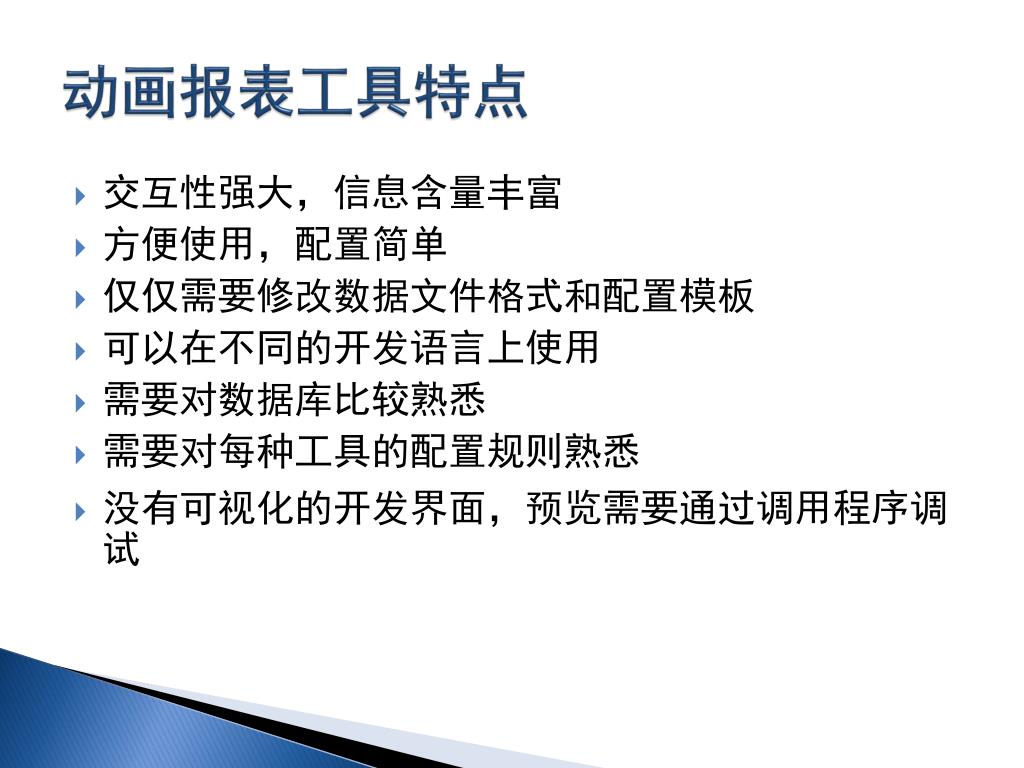 动画报表工具特点

交互性强大，信息含量丰富
方便使用，配置简单
仅仅需要修改数据文件格式和配置模板
可以在不同的开发语言上使用
需要对数据库比较熟悉
需要对每种工具的配置规则熟悉
没有可视化的开发界面，预览需要通过调用程序调试